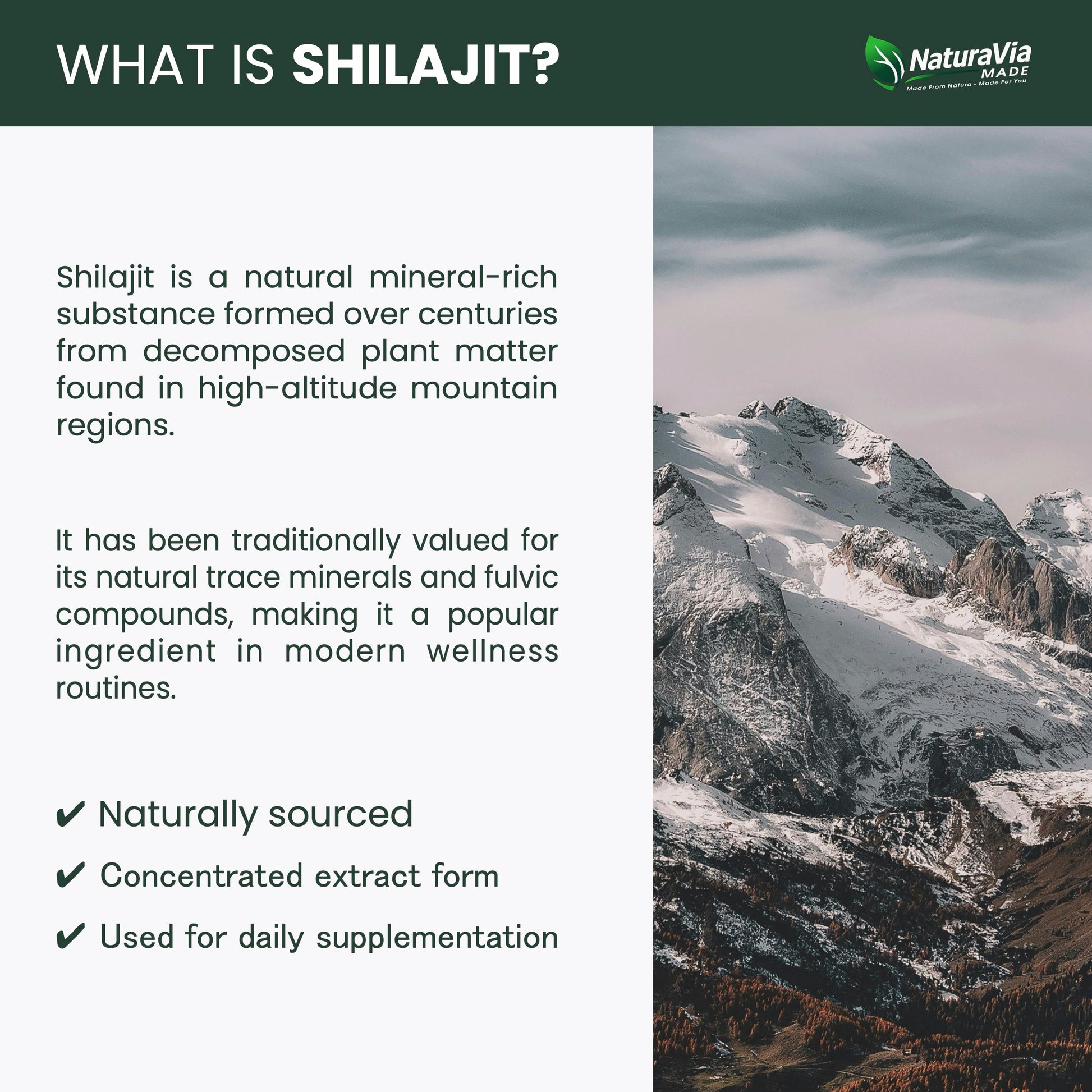 WHAT IS SHILAJIT?

NaturaVia MADE
Made From Natura - Made For You

Shilajit is a natural mineral-rich substance formed over centuries from decomposed plant matter found in high-altitude mountain regions.

It has been traditionally valued for its natural trace minerals and fulvic compounds, making it a popular ingredient in modern wellness routines.

✔ Naturally sourced
✔ Concentrated extract form
✔ Used for daily supplementation